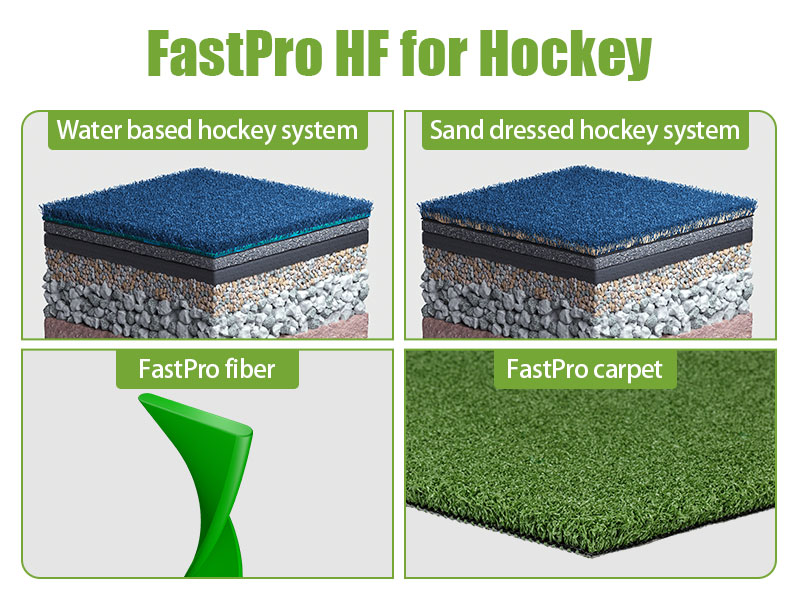 FastPro HF for Hockey

Water based hockey system

Sand dressed hockey system

FastPro fiber

FastPro carpet